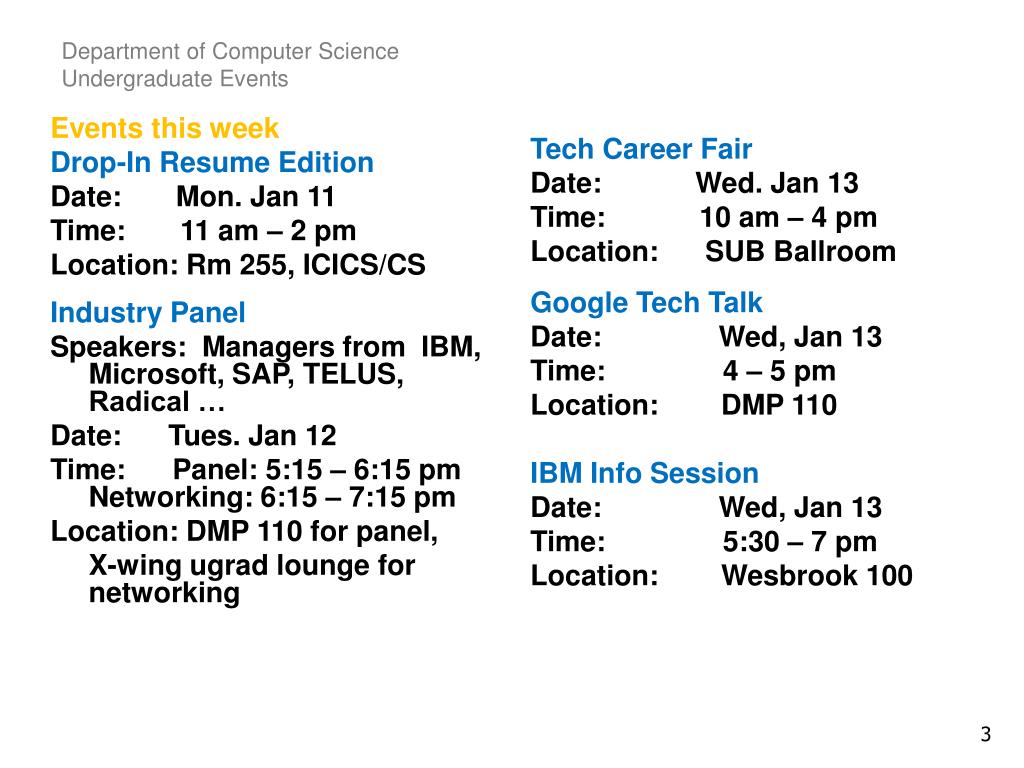 Department of Computer Science
Undergraduate Events

Events this week
Drop-In Resume Edition
Date: Mon. Jan 11
Time: 11 am – 2 pm
Location: Rm 255, ICICS/CS

Industry Panel
Speakers: Managers from IBM, Microsoft, SAP, TELUS, Radical …
Date: Tues. Jan 12
Time: Panel: 5:15 – 6:15 pm
Networking: 6:15 – 7:15 pm
Location: DMP 110 for panel,
X-wing ugrad lounge for networking

Tech Career Fair
Date: Wed. Jan 13
Time: 10 am – 4 pm
Location: SUB Ballroom

Google Tech Talk
Date: Wed, Jan 13
Time: 4 – 5 pm
Location: DMP 110

IBM Info Session
Date: Wed, Jan 13
Time: 5:30 – 7 pm
Location: Wesbrook 100

3